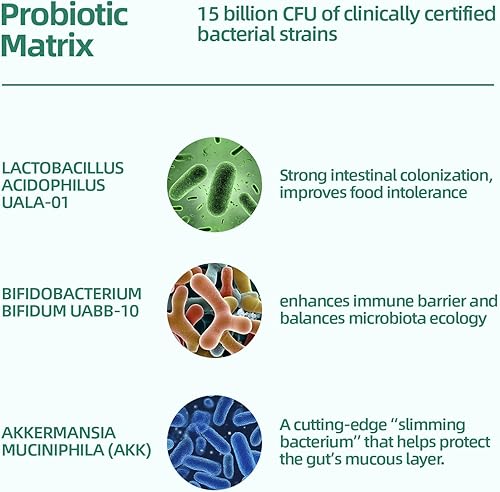 Probiotic Matrix

15 billion CFU of clinically certified bacterial strains

LACTOBACILLUS ACIDOPHILUS UALA-01

Strong intestinal colonization, improves food intolerance

BIFIDOBACTERIUM BIFIDUM UABB-10

enhances immune barrier and balances microbiota ecology

AKKERMANSIA MUCINIPHILA (AKK)

A cutting-edge "slimming bacterium" that helps protect the gut's mucous layer.